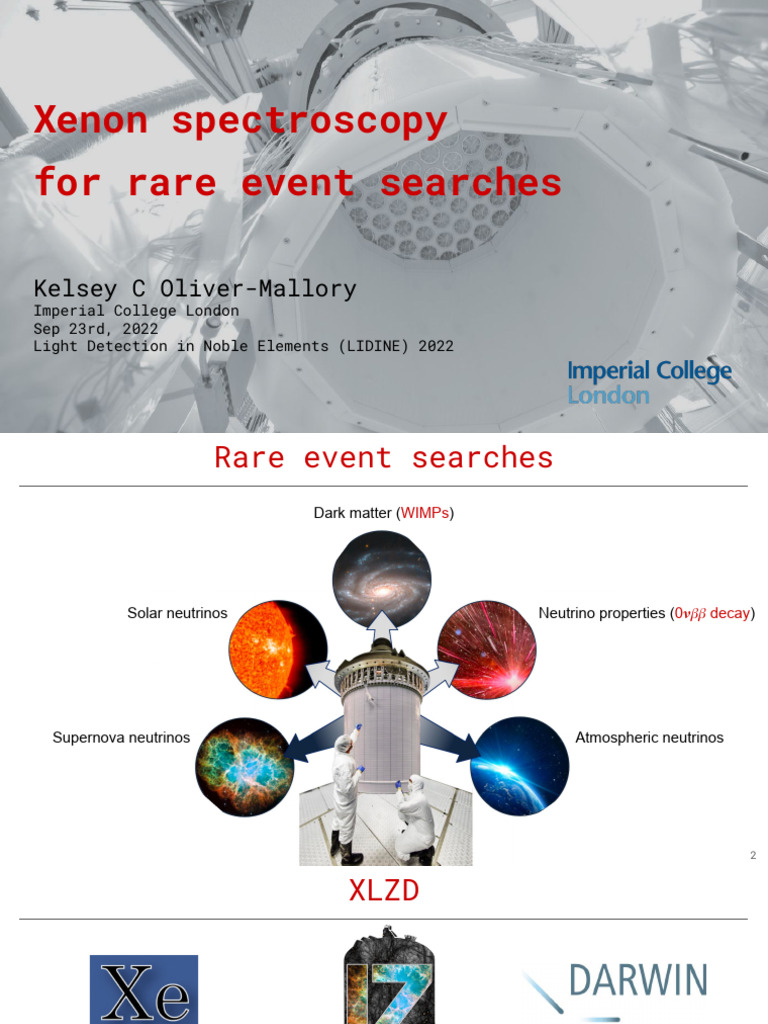 Xenon spectroscopy for rare event searches

Kelsey C Oliver-Mallory
Imperial College London
Sep 23rd, 2022
Light Detection in Noble Elements (LIDINE) 2022

Imperial College London

Rare event searches

Dark matter (WIMPs)

Solar neutrinos

Neutrino properties ($0\nu\beta\beta$ decay)

Supernova neutrinos

Atmospheric neutrinos

2

XLZD

Xe

LZ

DARWIN